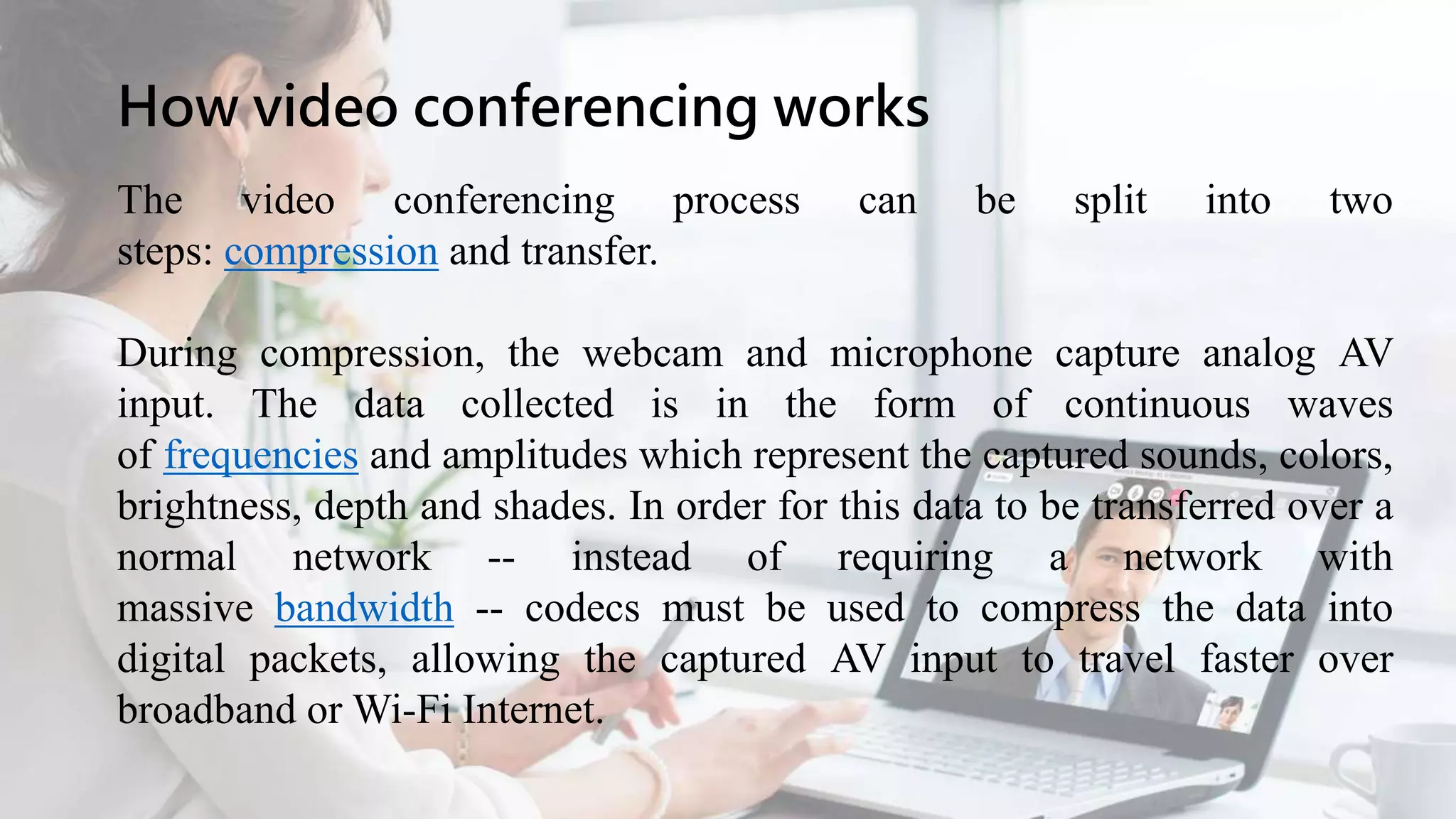 How video conferencing works

The video conferencing process can be split into two steps: compression and transfer.

During compression, the webcam and microphone capture analog AV input. The data collected is in the form of continuous waves of frequencies and amplitudes which represent the captured sounds, colors, brightness, depth and shades. In order for this data to be transferred over a normal network -- instead of requiring a network with massive bandwidth -- codecs must be used to compress the data into digital packets, allowing the captured AV input to travel faster over broadband or Wi-Fi Internet.